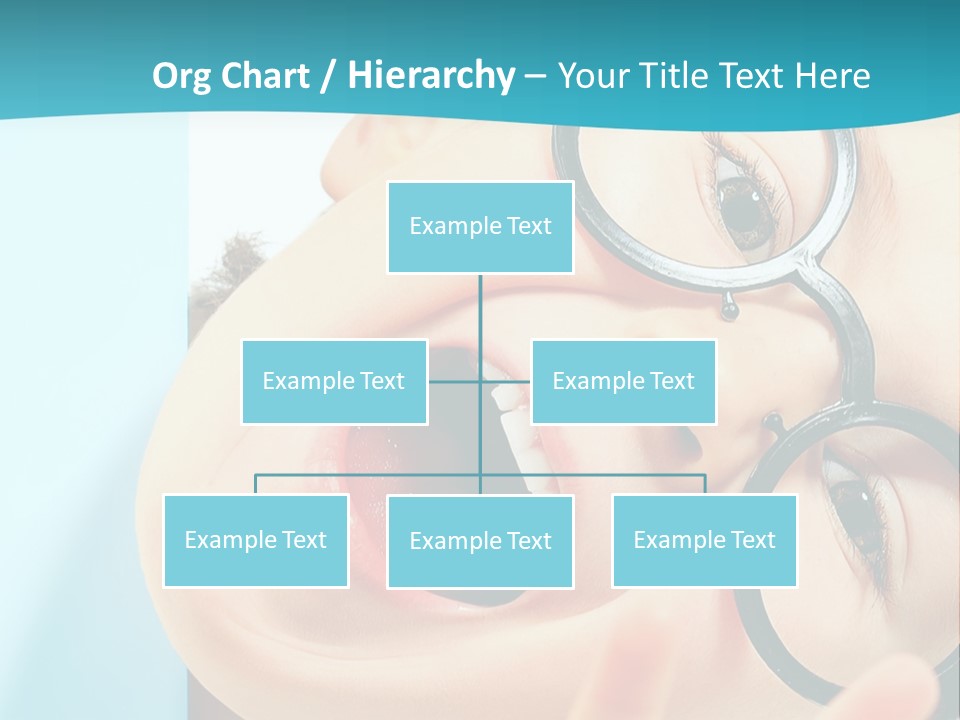 Org Chart / Hierarchy – Your Title Text Here

Example Text

Example Text

Example Text

Example Text

Example Text

Example Text